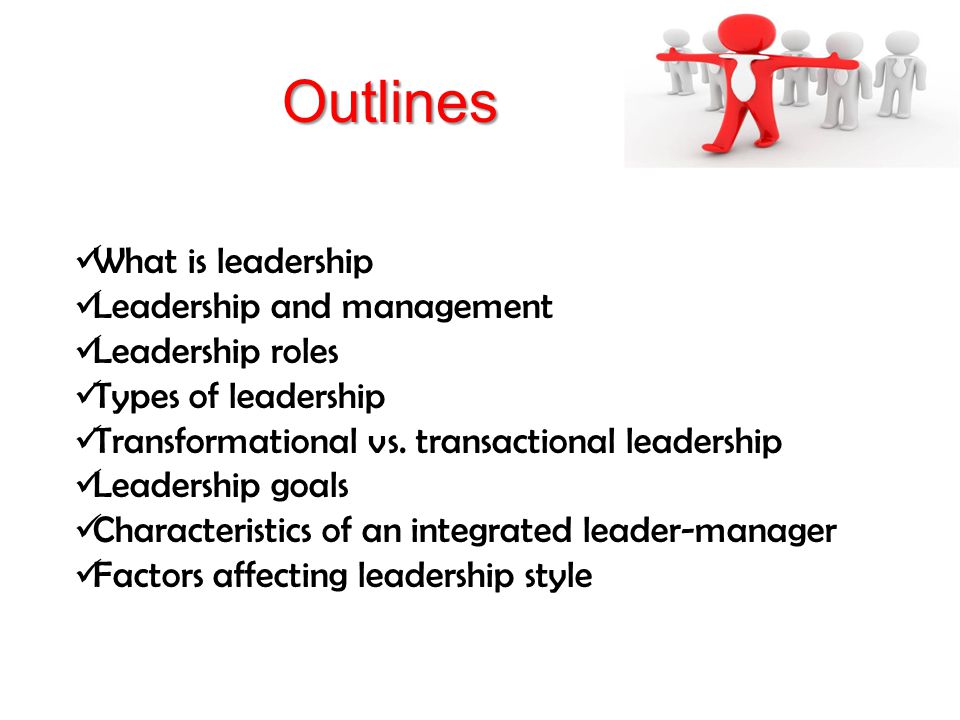 Outlines

✓What is leadership
✓Leadership and management
✓Leadership roles
✓Types of leadership
✓Transformational vs. transactional leadership
✓Leadership goals
✓Characteristics of an integrated leader-manager
✓Factors affecting leadership style